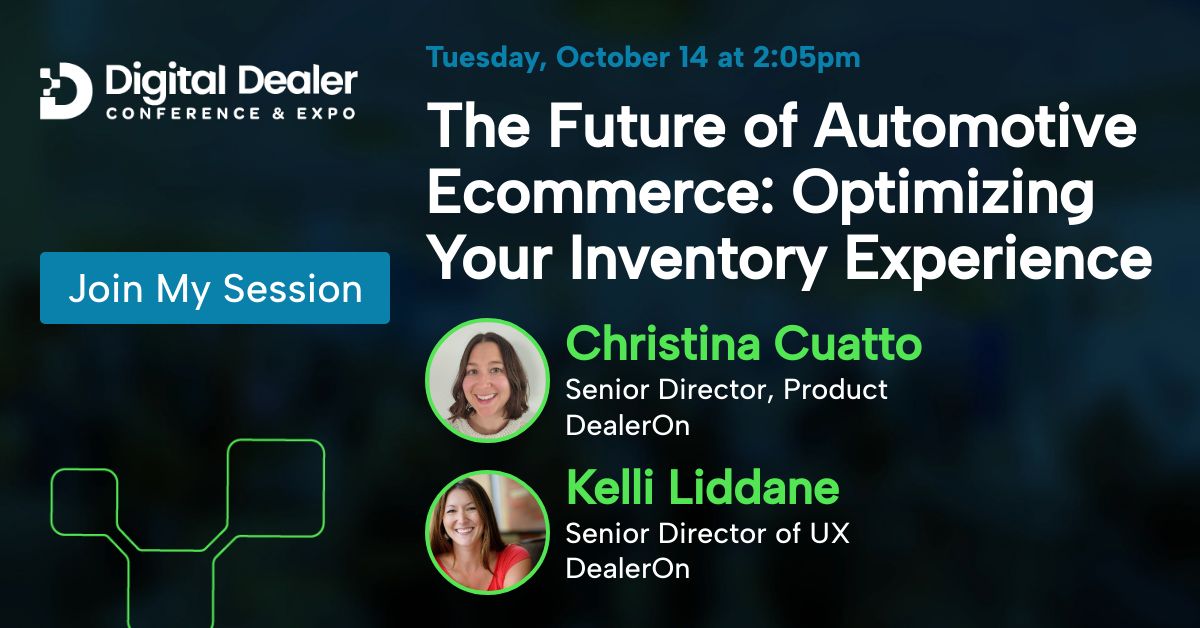 Digital Dealer
CONFERENCE & EXPO

Join My Session

Tuesday, October 14 at 2:05pm

The Future of Automotive Ecommerce: Optimizing Your Inventory Experience

Christina Cuatto
Senior Director, Product
DealerOn

Kelli Liddane
Senior Director of UX
DealerOn